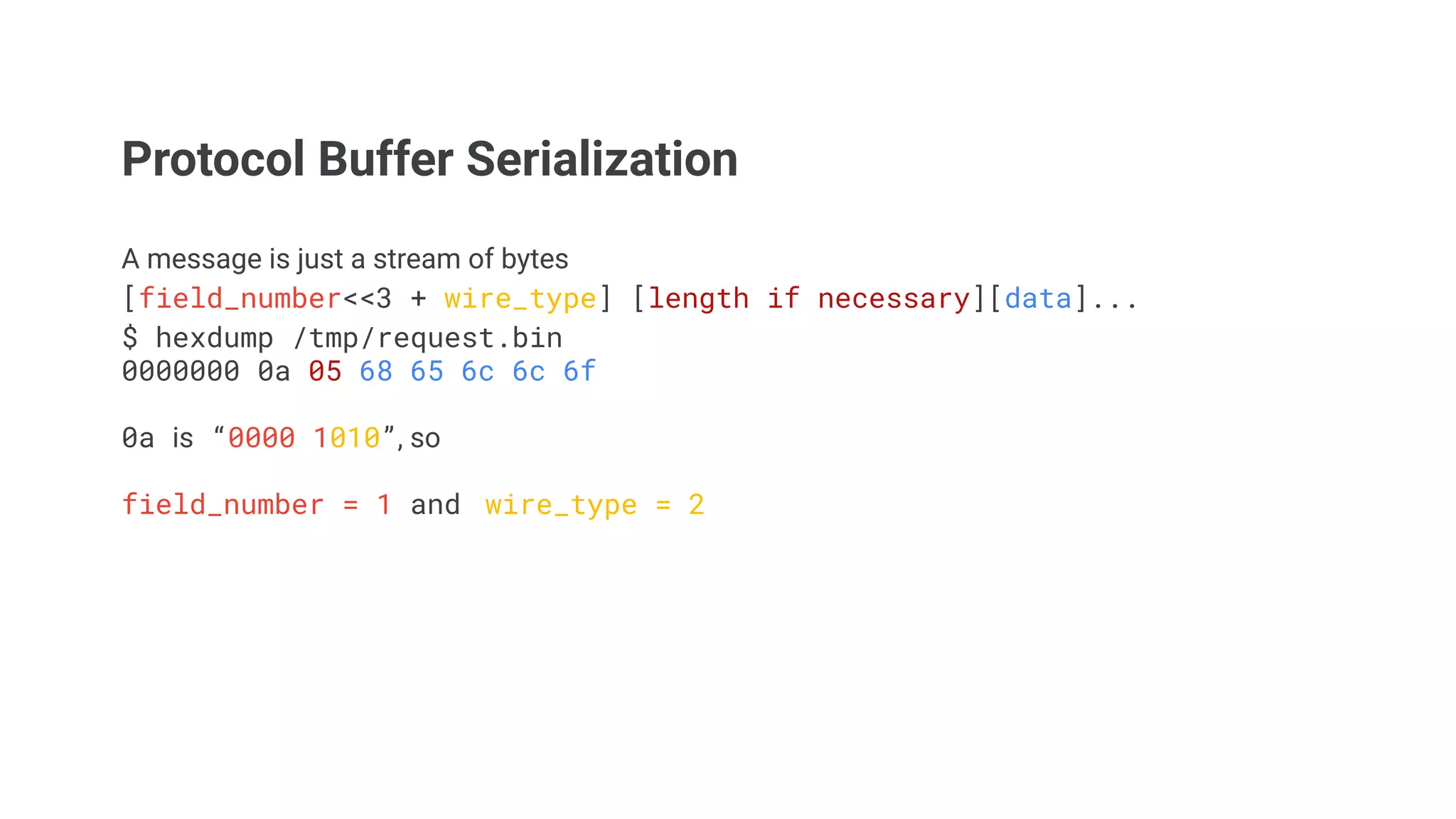 Protocol Buffer Serialization

A message is just a stream of bytes
[field_number<<3 + wire_type] [length if necessary][data]...
$ hexdump /tmp/request.bin
0000000 0a 05 68 65 6c 6c 6f

0a is “0000 1010”, so

field_number = 1 and wire_type = 2